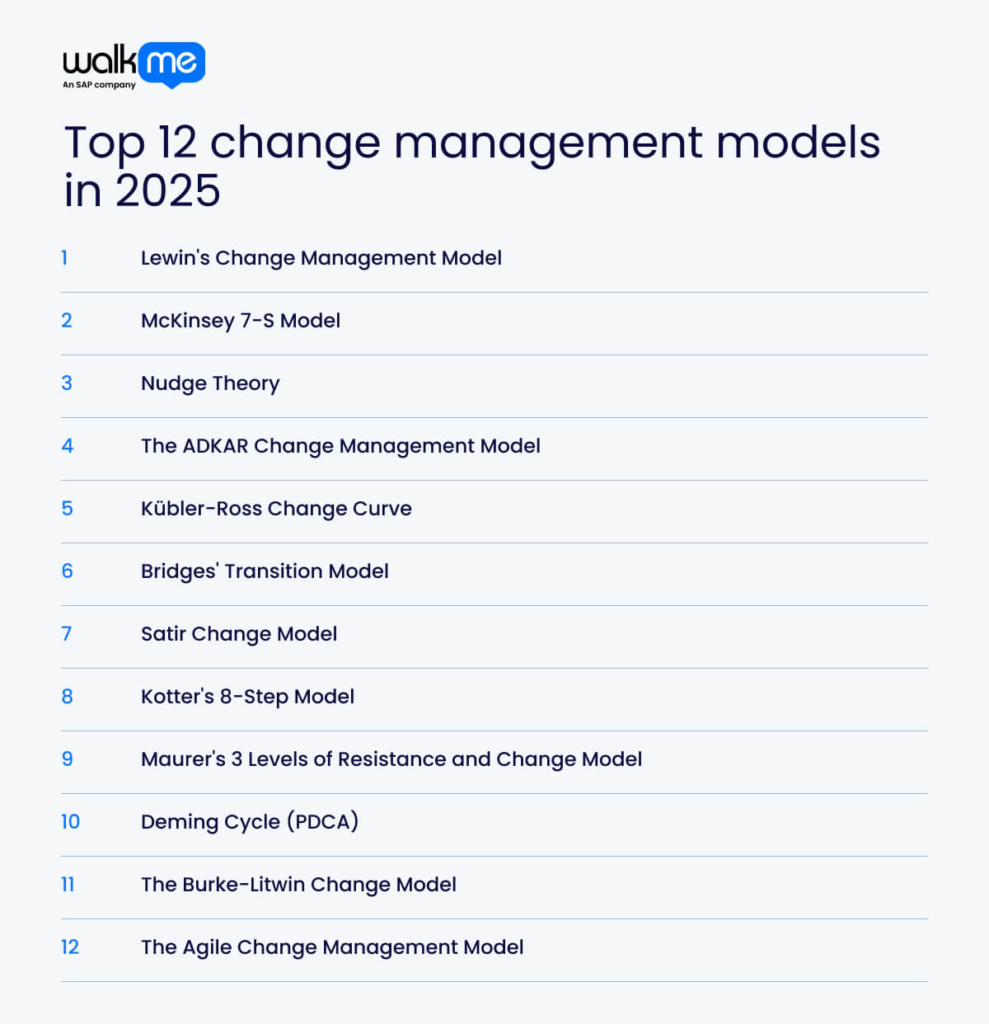 walkme
An SAP company

Top 12 change management models in 2025

1 Lewin's Change Management Model

2 McKinsey 7-S Model

3 Nudge Theory

4 The ADKAR Change Management Model

5 Kübler-Ross Change Curve

6 Bridges' Transition Model

7 Satir Change Model

8 Kotter's 8-Step Model

9 Maurer's 3 Levels of Resistance and Change Model

10 Deming Cycle (PDCA)

11 The Burke-Litwin Change Model

12 The Agile Change Management Model